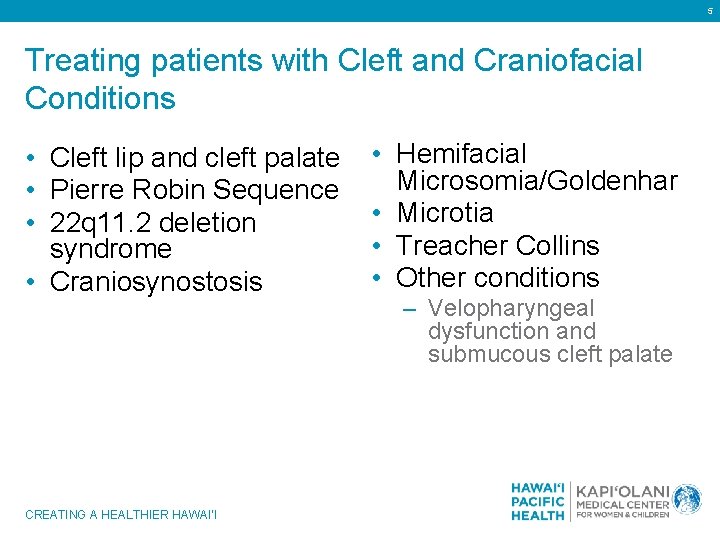 5

Treating patients with Cleft and Craniofacial Conditions

• Cleft lip and cleft palate
• Pierre Robin Sequence
• 22q11.2 deletion syndrome
• Craniosynostosis

• Hemifacial Microsomia/Goldenhar
• Microtia
• Treacher Collins
• Other conditions
– Velopharyngeal dysfunction and submucous cleft palate

CREATING A HEALTHIER HAWAI'I

HAWAI'I PACIFIC HEALTH

KAPI'OLANI MEDICAL CENTER FOR WOMEN & CHILDREN